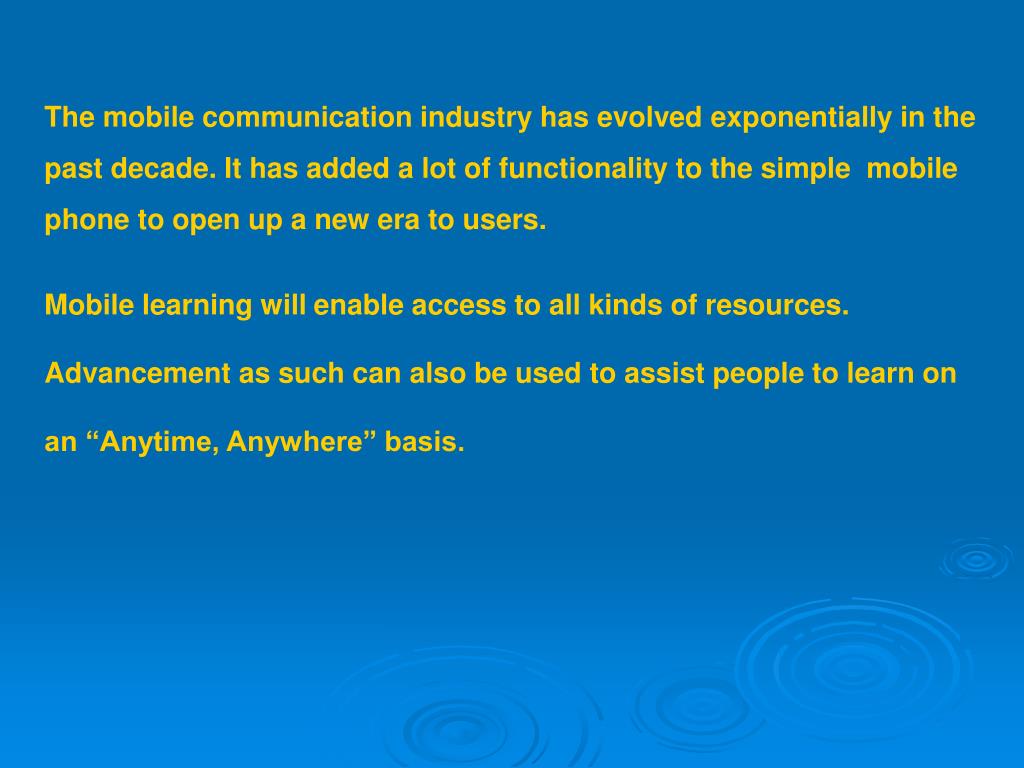 The mobile communication industry has evolved exponentially in the past decade. It has added a lot of functionality to the simple mobile phone to open up a new era to users.

Mobile learning will enable access to all kinds of resources.

Advancement as such can also be used to assist people to learn on an “Anytime, Anywhere” basis.